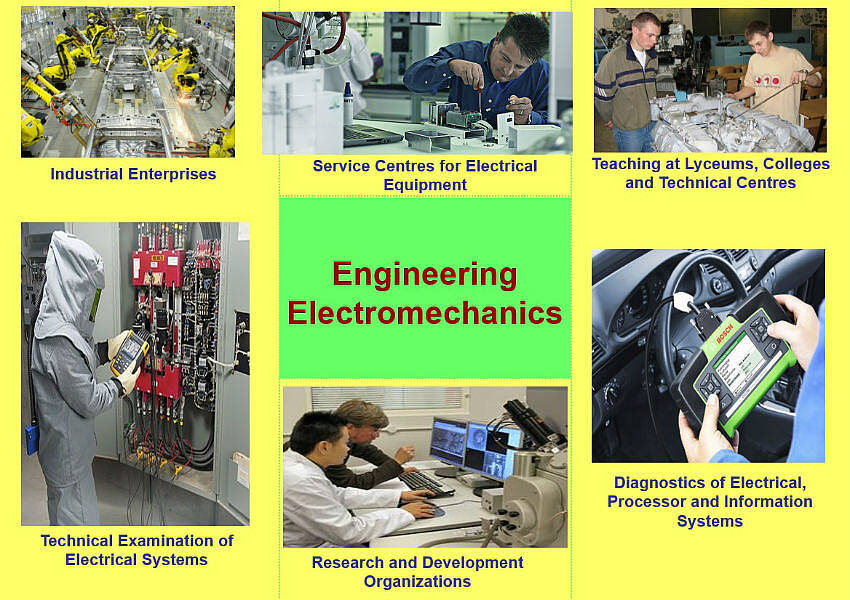 Industrial Enterprises

Service Centres for Electrical Equipment

Teaching at Lyceums, Colleges and Technical Centres

Engineering Electromechanics

Technical Examination of Electrical Systems

Research and Development Organizations

BOSCH

Diagnostics of Electrical, Processor and Information Systems